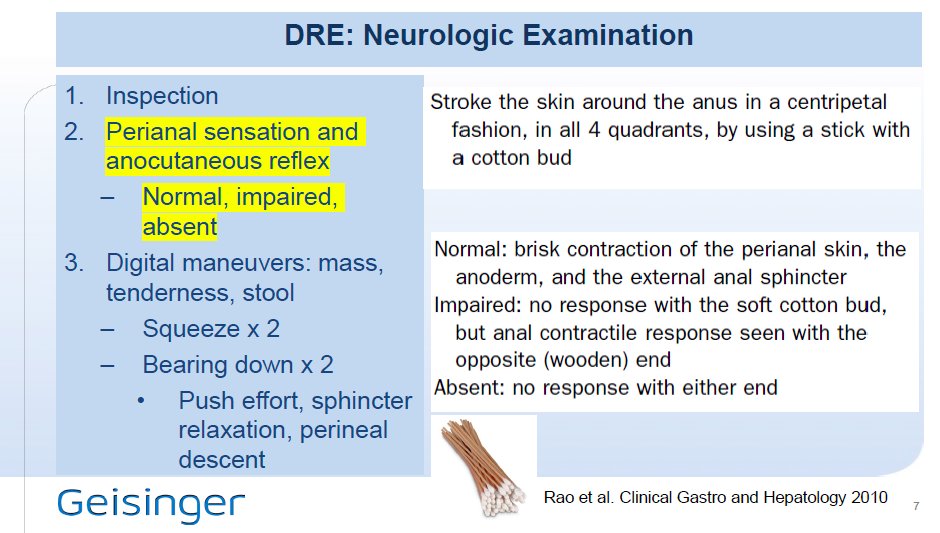 DRE: Neurologic Examination

1. Inspection
2. Perianal sensation and anocutaneous reflex
– Normal, impaired, absent
3. Digital maneuvers: mass, tenderness, stool
– Squeeze x 2
– Bearing down x 2
• Push effort, sphincter relaxation, perineal descent

Stroke the skin around the anus in a centripetal fashion, in all 4 quadrants, by using a stick with a cotton bud

Normal: brisk contraction of the perianal skin, the anoderm, and the external anal sphincter
Impaired: no response with the soft cotton bud, but anal contractile response seen with the opposite (wooden) end
Absent: no response with either end

Geisinger

Rao et al. Clinical Gastro and Hepatology 2010

7